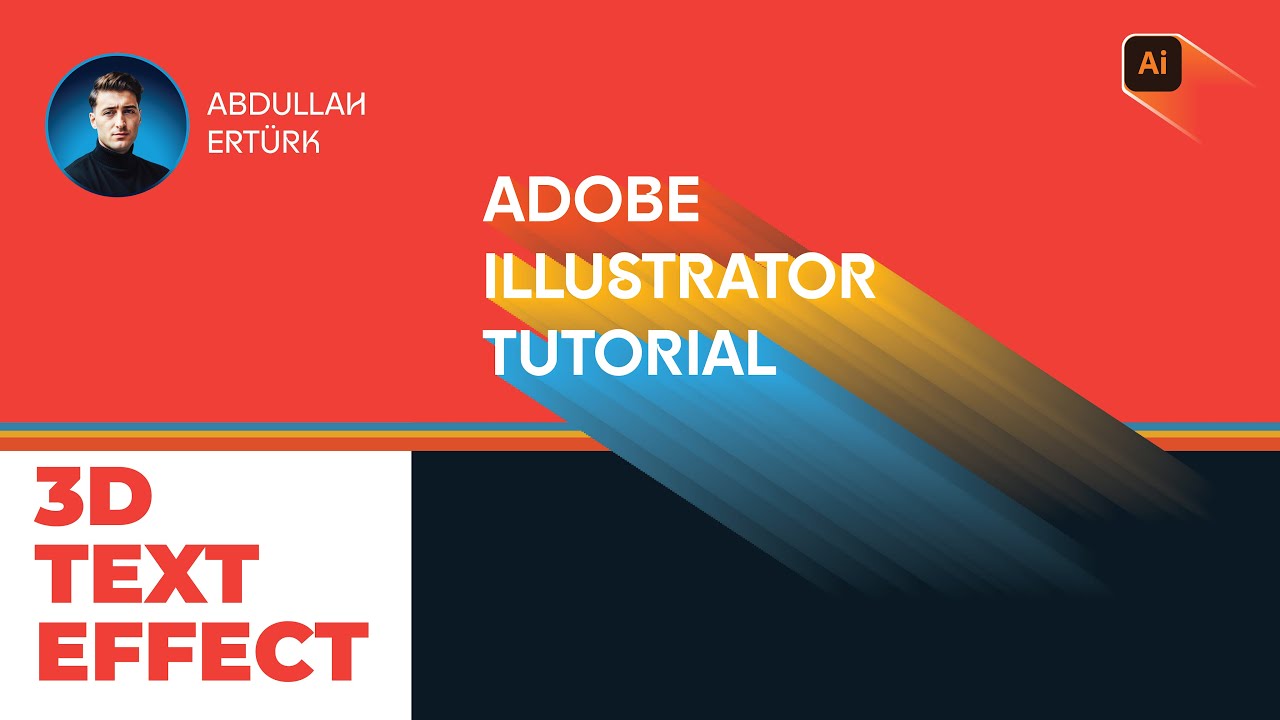 ABDULLAH
ERTÜRK

Ai

ADOBE
ILLUSTRATOR
TUTORIAL

3D
TEXT
EFFECT